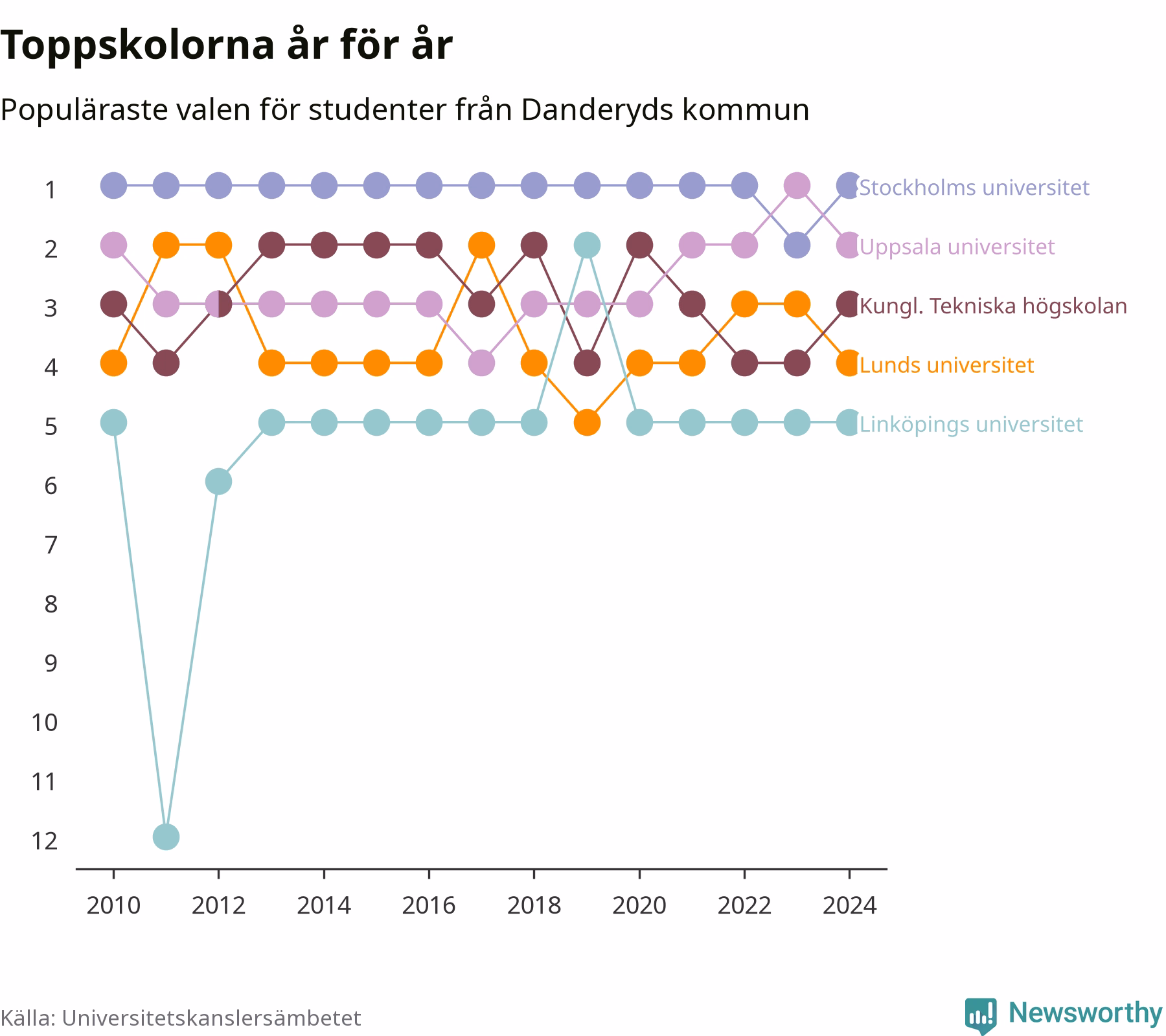 Toppskolorna år för år

Populäraste valen för studenter från Danderyds kommun

1
2
3
4
5
6
7
8
9
10
11
12

Stockholms universitet
Uppsala universitet
Kungl. Tekniska högskolan
Lunds universitet
Linköpings universitet

2010 2012 2014 2016 2018 2020 2022 2024

Källa: Universitetskanslersämbetet

Newsworthy